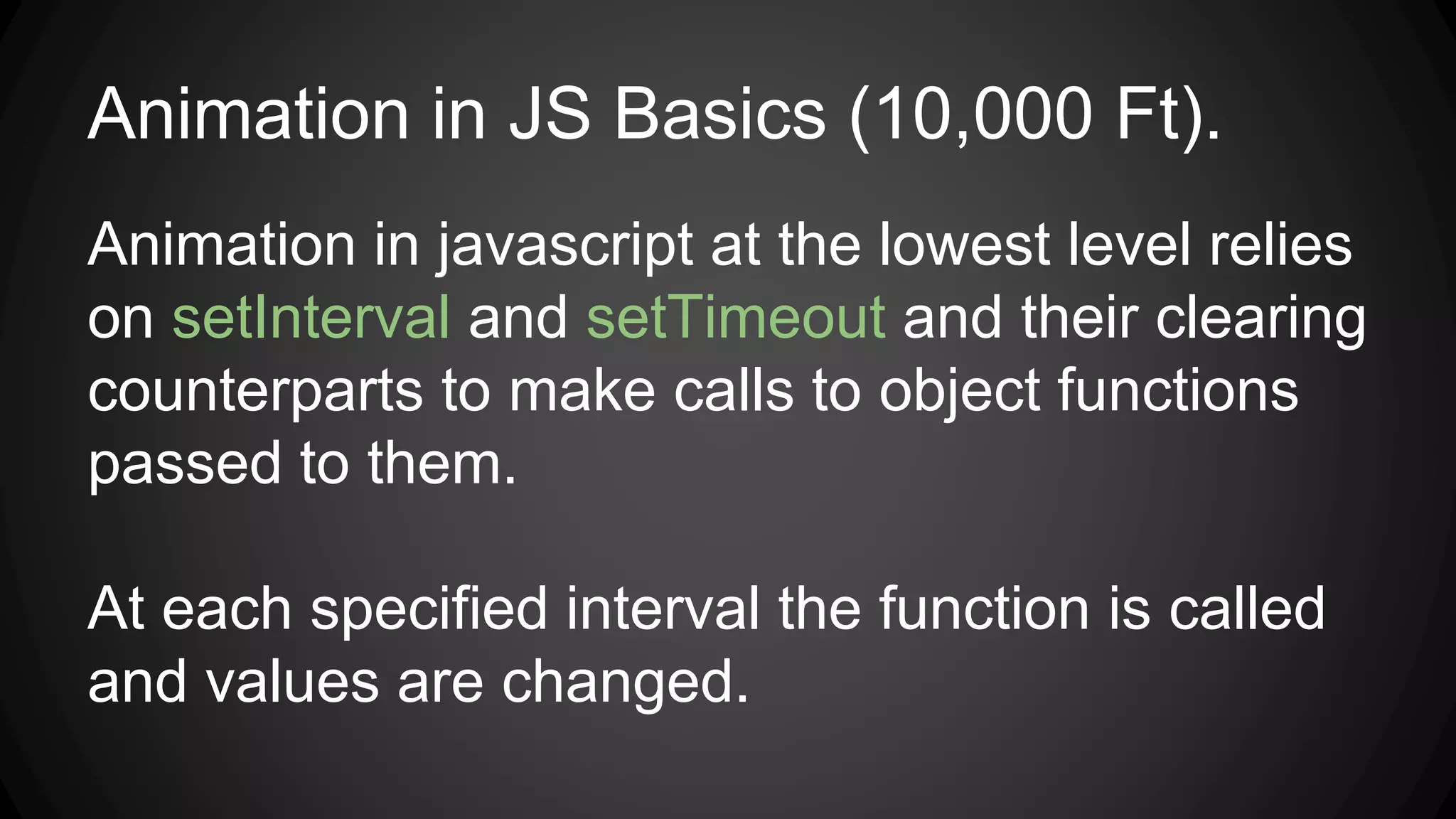 Animation in JS Basics (10,000 Ft).

Animation in javascript at the lowest level relies on setInterval and setTimeout and their clearing counterparts to make calls to object functions passed to them.

At each specified interval the function is called and values are changed.